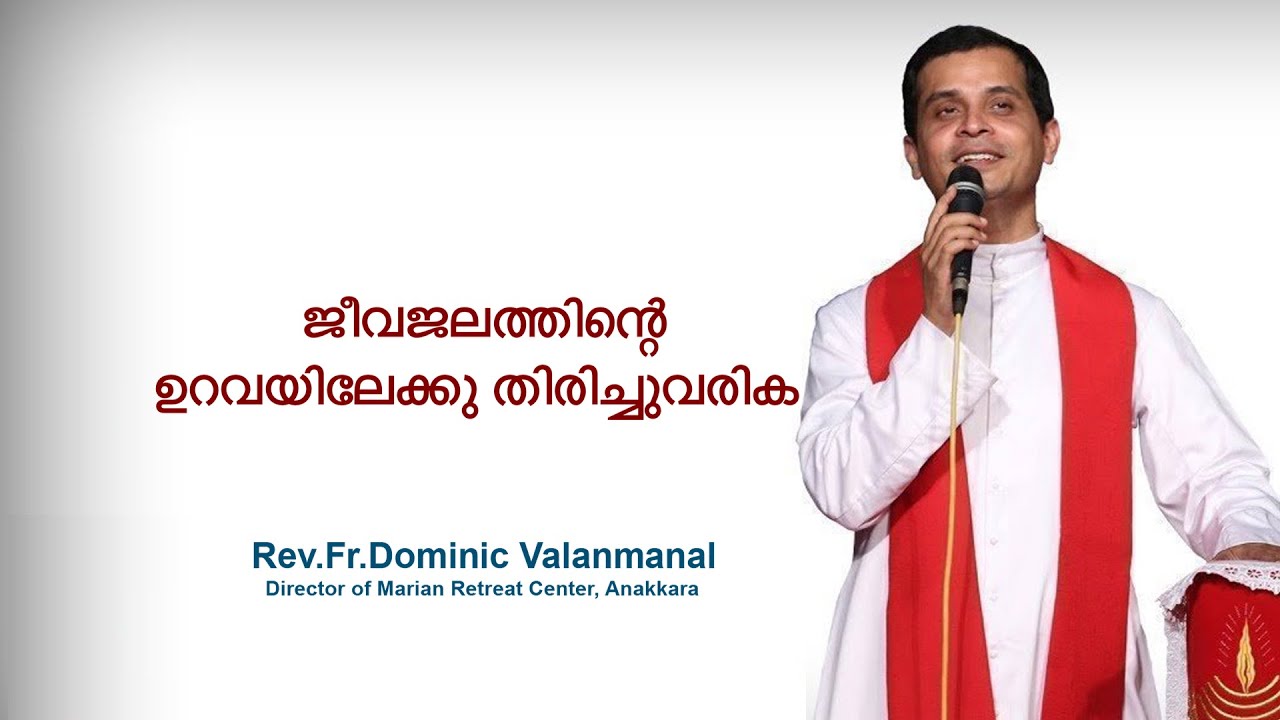 ജീവജലത്തിന്റെ
ഉറവയിലേക്കു തിരിച്ചുവരിക

Rev.Fr.Dominic Valanmanal
Director of Marian Retreat Center, Anakkara